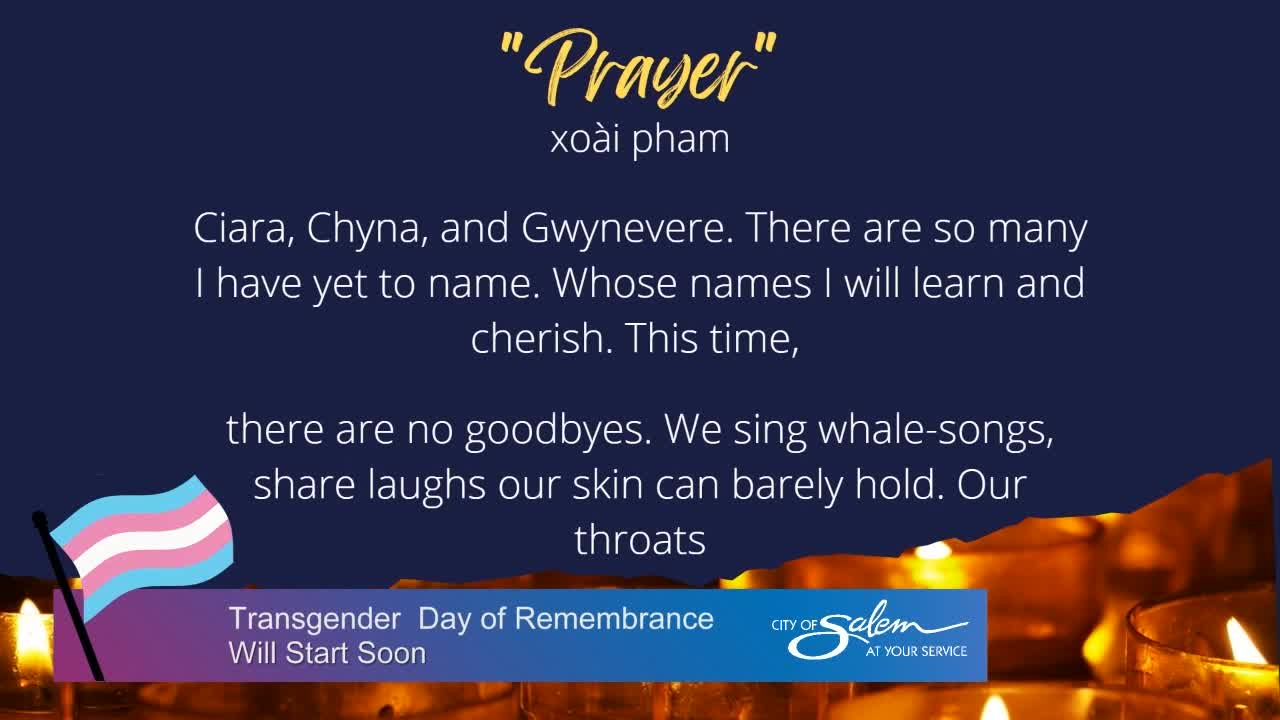 "Prayer"
xoài pham

Ciara, Chyna, and Gwynevere. There are so many I have yet to name. Whose names I will learn and cherish. This time,

there are no goodbyes. We sing whale-songs, share laughs our skin can barely hold. Our throats

Transgender Day of Remembrance
Will Start Soon

CITY OF Salem AT YOUR SERVICE